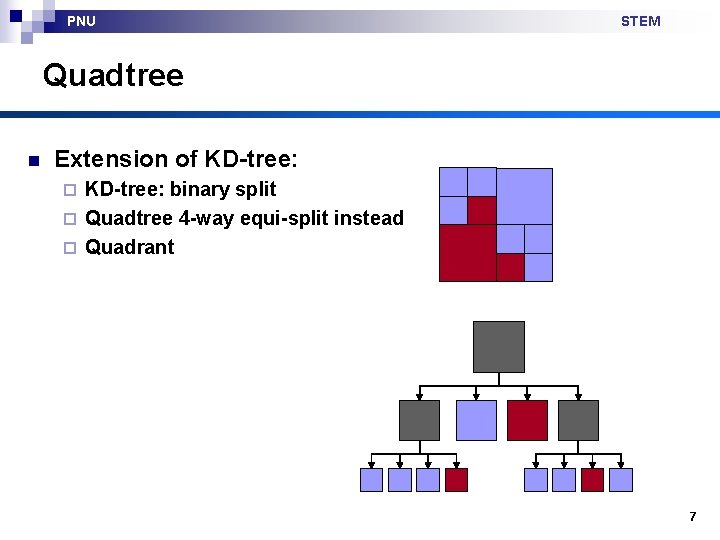 PNU

STEM

Quadtree

Extension of KD-tree:

KD-tree: binary split

Quadtree 4-way equi-split instead

Quadrant

7